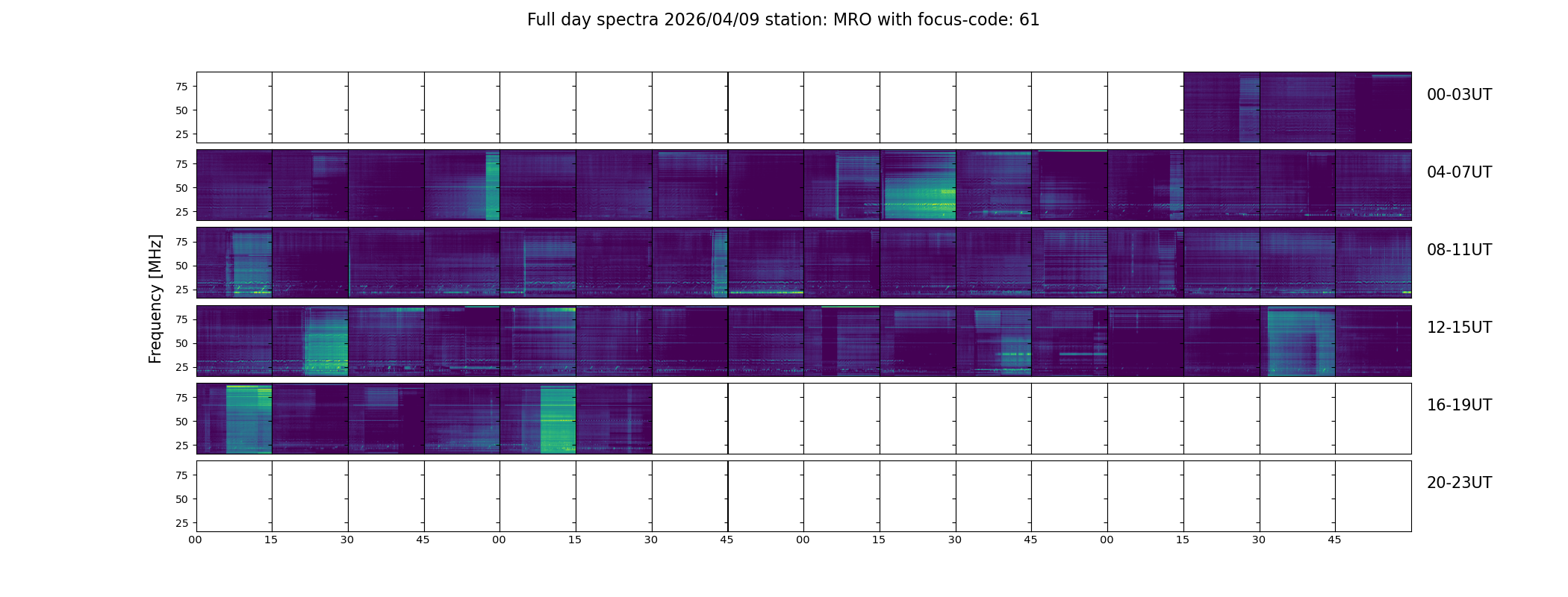 Full day spectra 2026/04/09 station: MRO with focus-code: 61

Frequency [MHz]

75
50
25
00-03UT

75
50
25
04-07UT

75
50
25
08-11UT

75
50
25
12-15UT

75
50
25
16-19UT

75
50
25
20-23UT

00 15 30 45 00 15 30 45 00 15 30 45 00 15 30 45